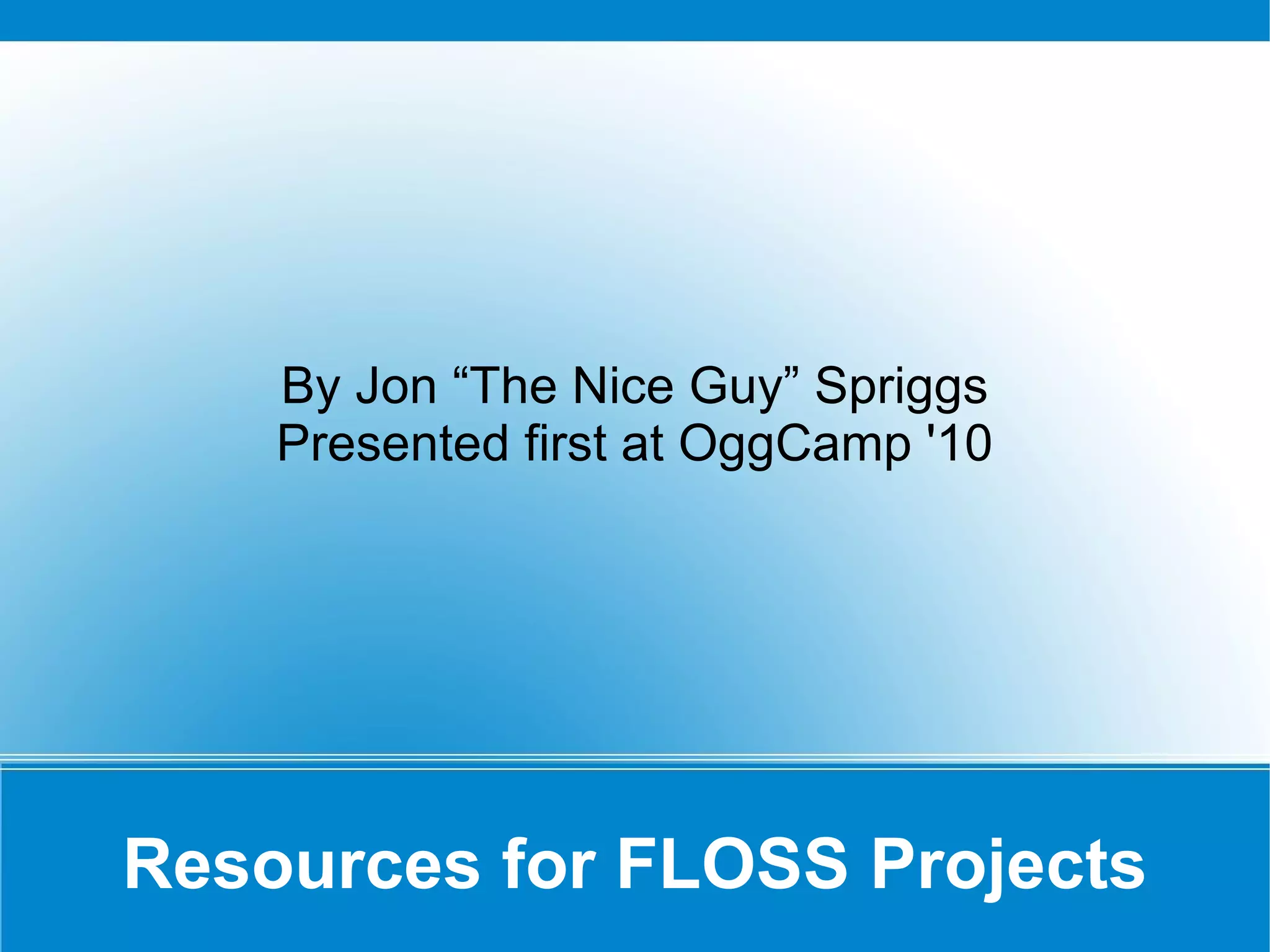 By Jon “The Nice Guy” Spriggs
Presented first at OggCamp '10

Resources for FLOSS Projects